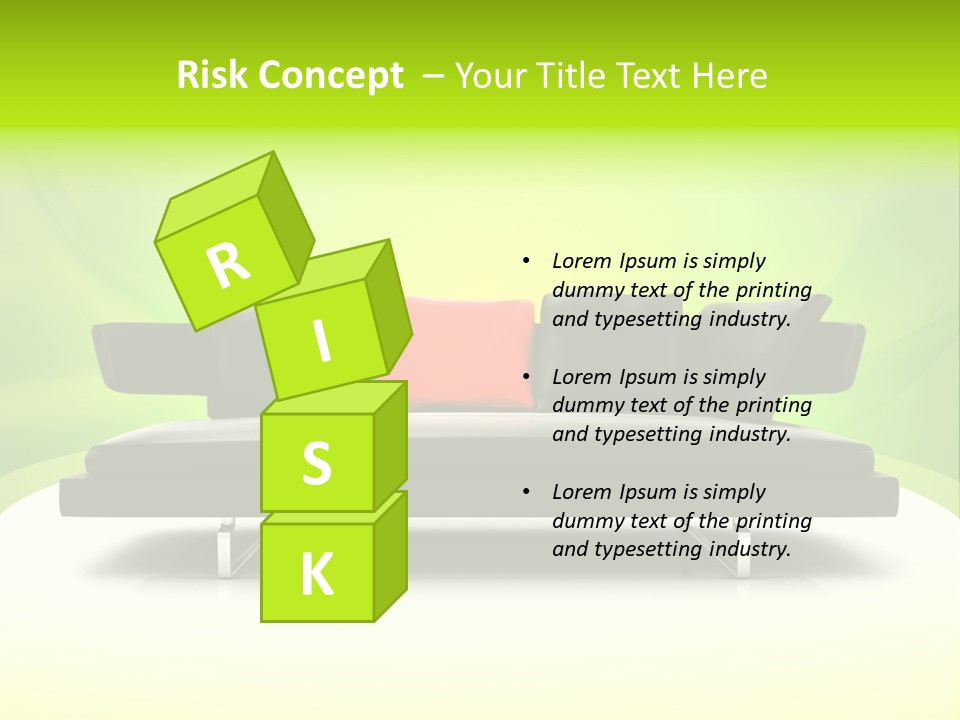 Risk Concept – Your Title Text Here

R
I
S
K

• Lorem Ipsum is simply dummy text of the printing and typesetting industry.

• Lorem Ipsum is simply dummy text of the printing and typesetting industry.

• Lorem Ipsum is simply dummy text of the printing and typesetting industry.